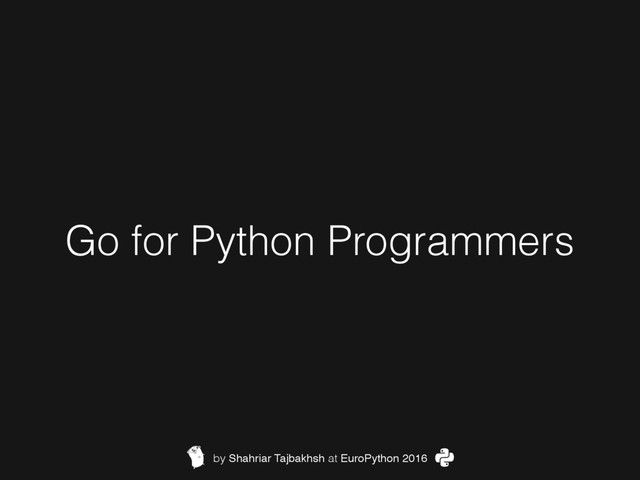 Go for Python Programmers

by Shahriar Tajbakhsh at EuroPython 2016